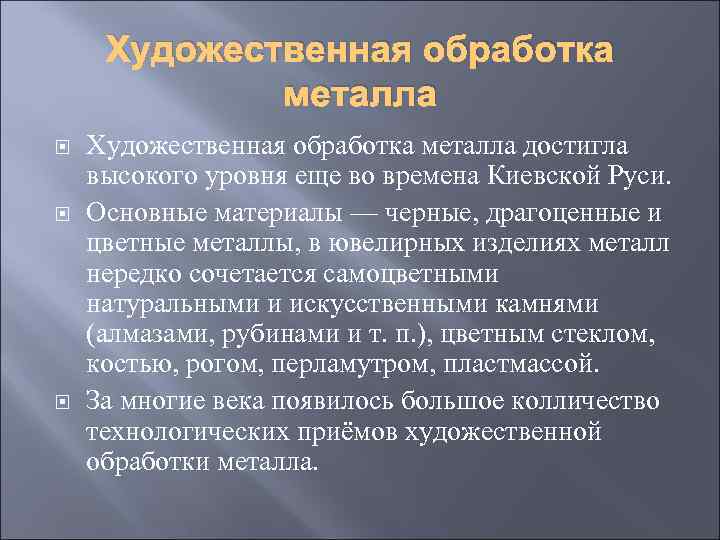 Художественная обработка металла

Художественная обработка металла достигла высокого уровня еще во времена Киевской Руси.

Основные материалы — черные, драгоценные и цветные металлы, в ювелирных изделиях металл нередко сочетается самоцветными натуральными и искусственными камнями (алмазами, рубинами и т. п.), цветным стеклом, костью, рогом, перламутром, пластмассой.

За многие века появилось большое колличество технологических приёмов художественной обработки металла.